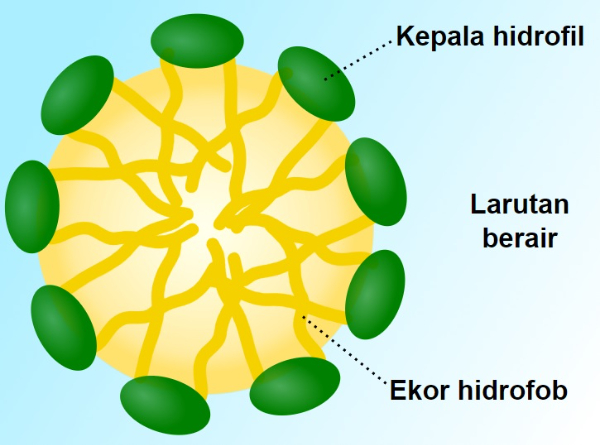 Kepala hidrofil

Larutan berair

Ekor hidrofob